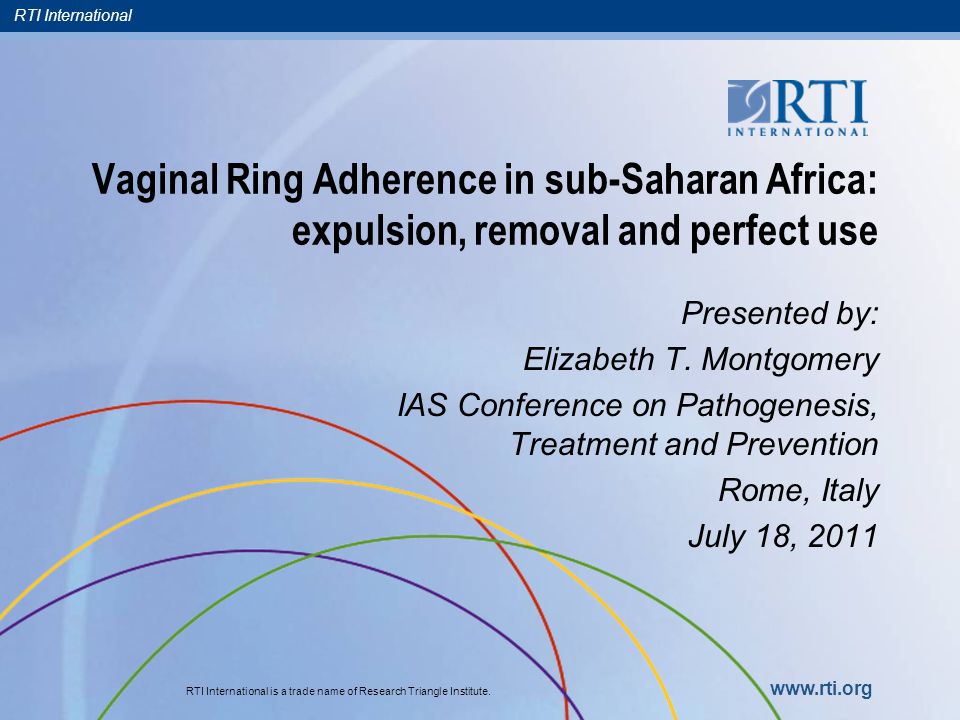 RTI International

RTI INTERNATIONAL

Vaginal Ring Adherence in sub-Saharan Africa: expulsion, removal and perfect use

Presented by:
Elizabeth T. Montgomery
IAS Conference on Pathogenesis, Treatment and Prevention
Rome, Italy
July 18, 2011

RTI International is a trade name of Research Triangle Institute.

www.rti.org